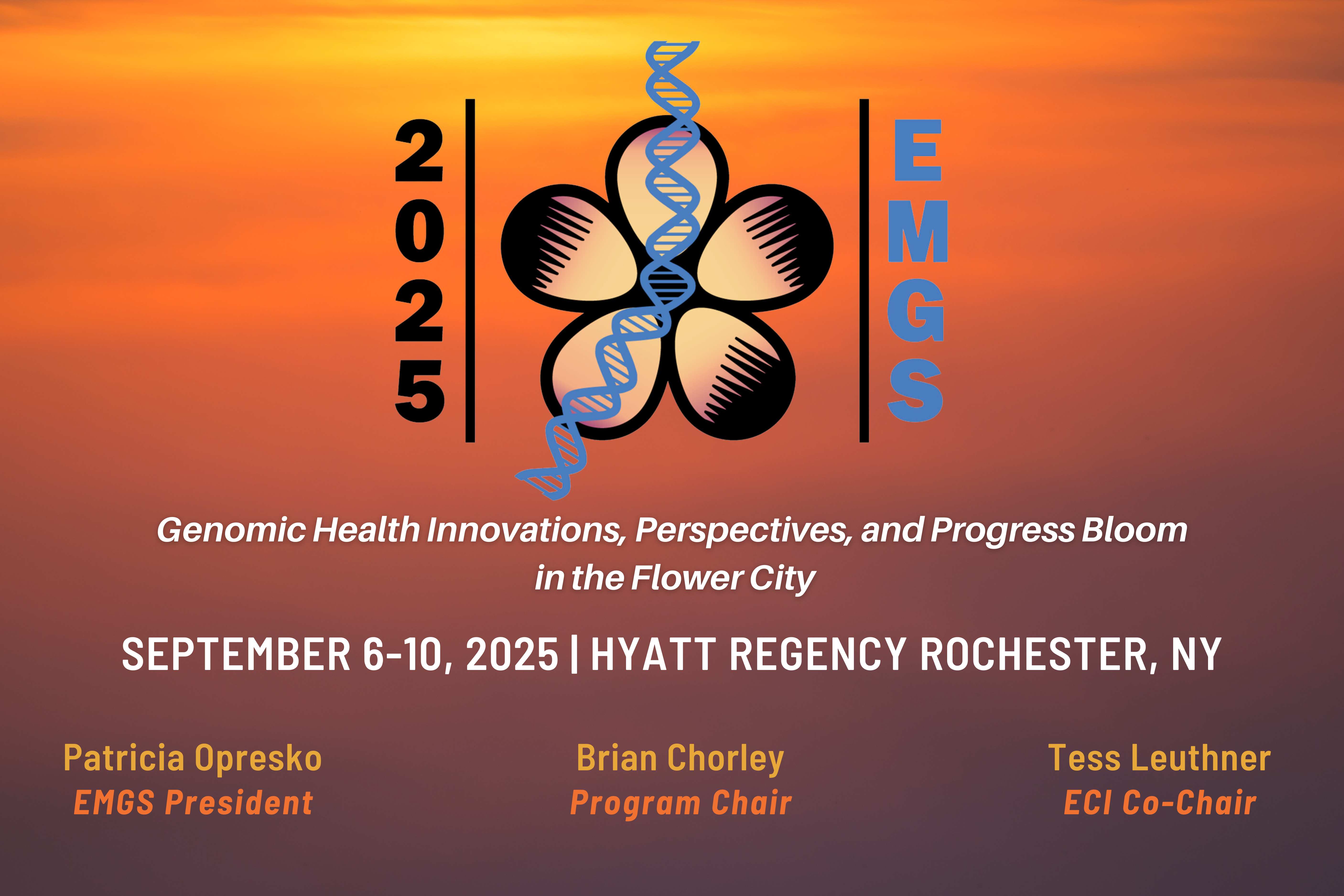 2025

EMGS

Genomic Health Innovations, Perspectives, and Progress Bloom in the Flower City

SEPTEMBER 6-10, 2025 | HYATT REGENCY ROCHESTER, NY

Patricia Opresko
EMGS President

Brian Chorley
Program Chair

Tess Leuthner
ECI Co-Chair